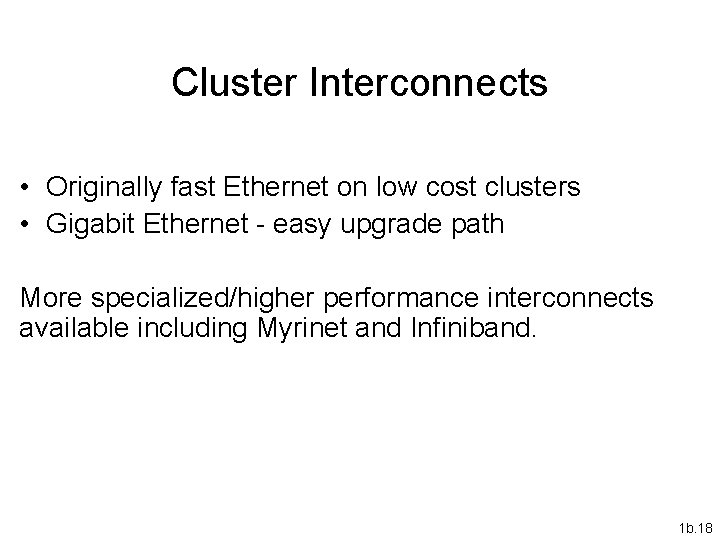 Cluster Interconnects

• Originally fast Ethernet on low cost clusters
• Gigabit Ethernet - easy upgrade path

More specialized/higher performance interconnects available including Myrinet and Infiniband.

1b.18